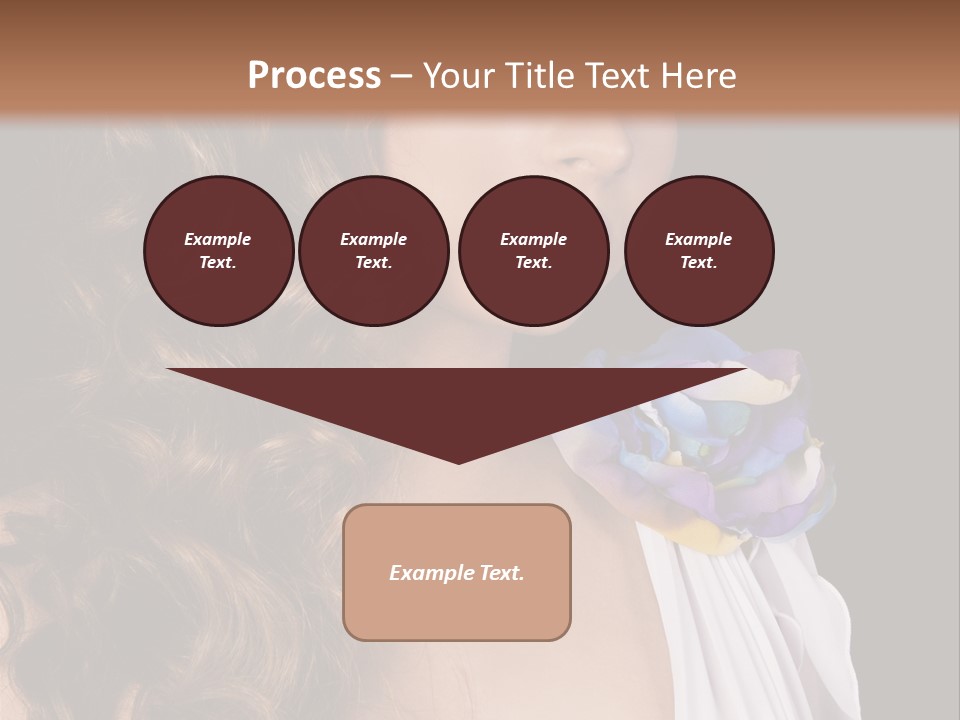 Process – Your Title Text Here

Example Text.

Example Text.

Example Text.

Example Text.

Example Text.